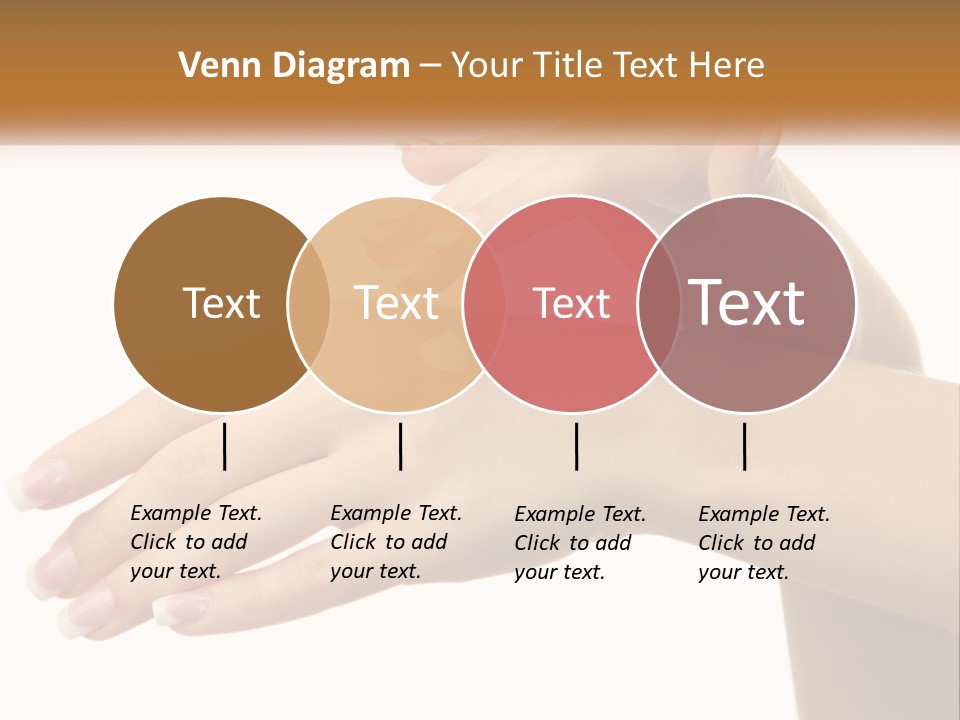 Venn Diagram – Your Title Text Here

Text

Text

Text

Text

Example Text. Click to add your text.

Example Text. Click to add your text.

Example Text. Click to add your text.

Example Text. Click to add your text.